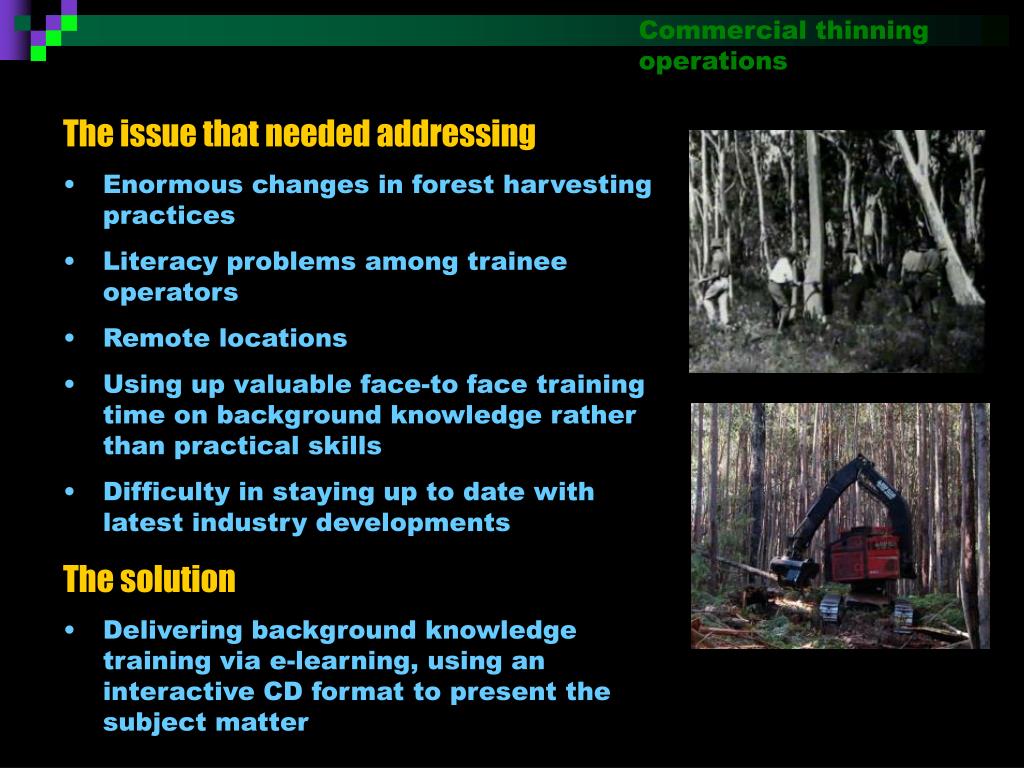 Commercial thinning operations

The issue that needed addressing

• Enormous changes in forest harvesting practices
• Literacy problems among trainee operators
• Remote locations
• Using up valuable face-to face training time on background knowledge rather than practical skills
• Difficulty in staying up to date with latest industry developments

The solution

• Delivering background knowledge training via e-learning, using an interactive CD format to present the subject matter